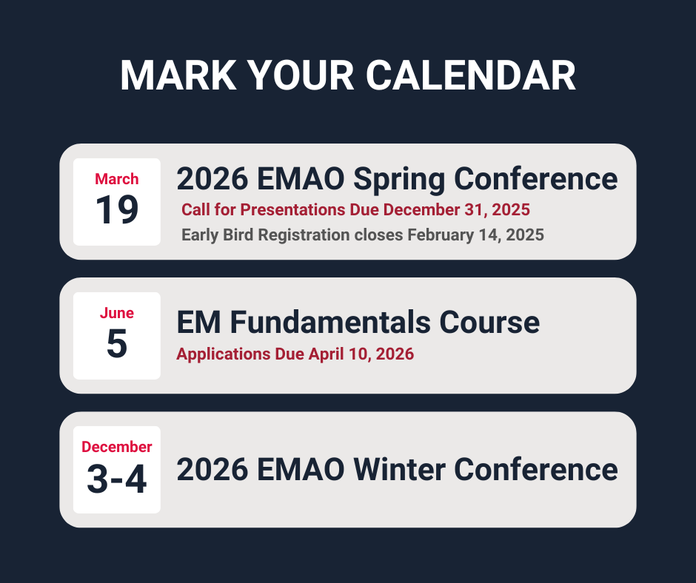 MARK YOUR CALENDAR

March
19

2026 EMAO Spring Conference
Call for Presentations Due December 31, 2025
Early Bird Registration closes February 14, 2025

June
5

EM Fundamentals Course
Applications Due April 10, 2026

December
3-4

2026 EMAO Winter Conference